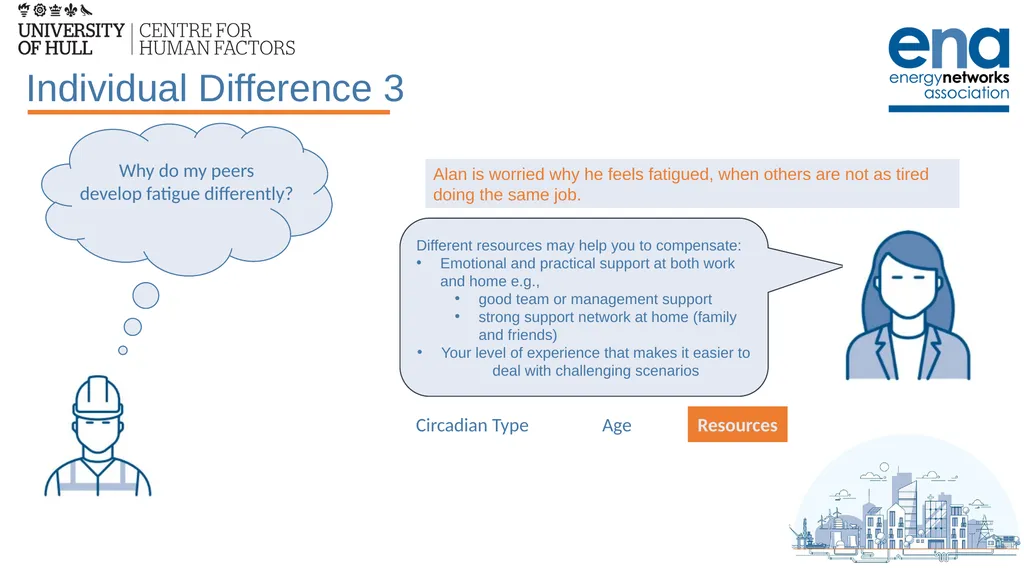 UNIVERSITY OF HULL | CENTRE FOR HUMAN FACTORS

ena energynetworks association

Individual Difference 3

Why do my peers develop fatigue differently?

Alan is worried why he feels fatigued, when others are not as tired doing the same job.

Different resources may help you to compensate:
• Emotional and practical support at both work and home e.g.,
  • good team or management support
  • strong support network at home (family and friends)
• Your level of experience that makes it easier to deal with challenging scenarios

Circadian Type

Age

Resources